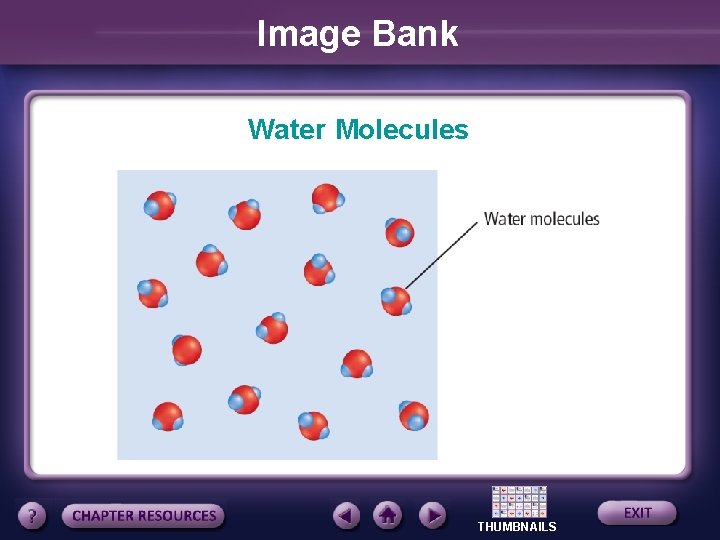 Image Bank

Water Molecules

Water molecules

?

CHAPTER RESOURCES

THUMBNAILS

EXIT